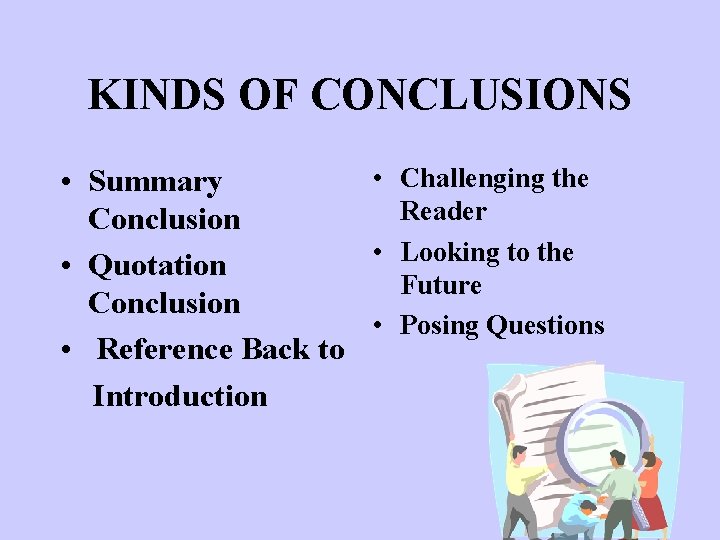 KINDS OF CONCLUSIONS

• Summary Conclusion
• Quotation Conclusion
• Reference Back to Introduction

• Challenging the Reader
• Looking to the Future
• Posing Questions